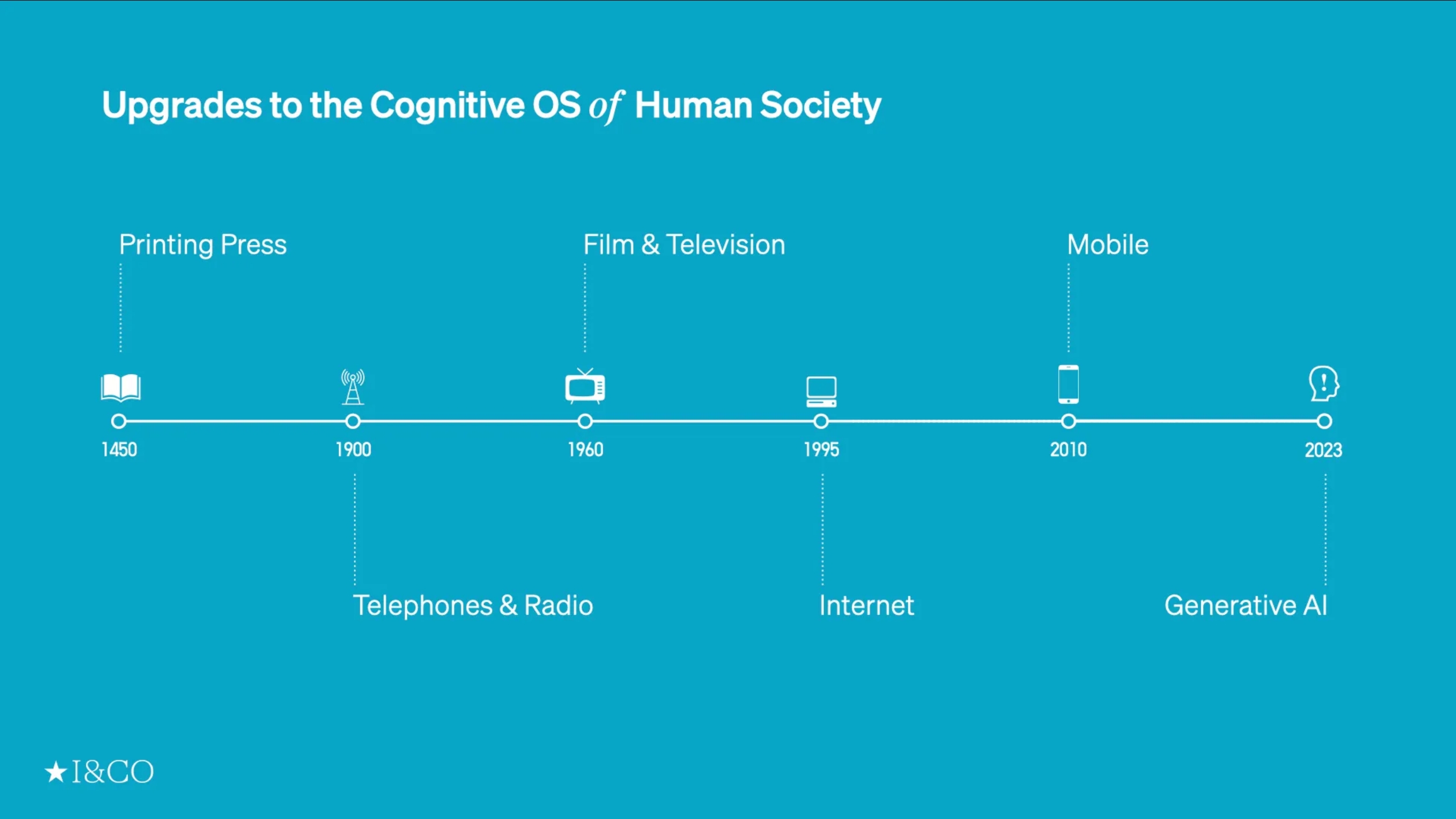 Upgrades to the Cognitive OS of Human Society

Printing Press

Film & Television

Mobile

1450

1900

1960

1995

2010

2023

Telephones & Radio

Internet

Generative AI

★I&CO